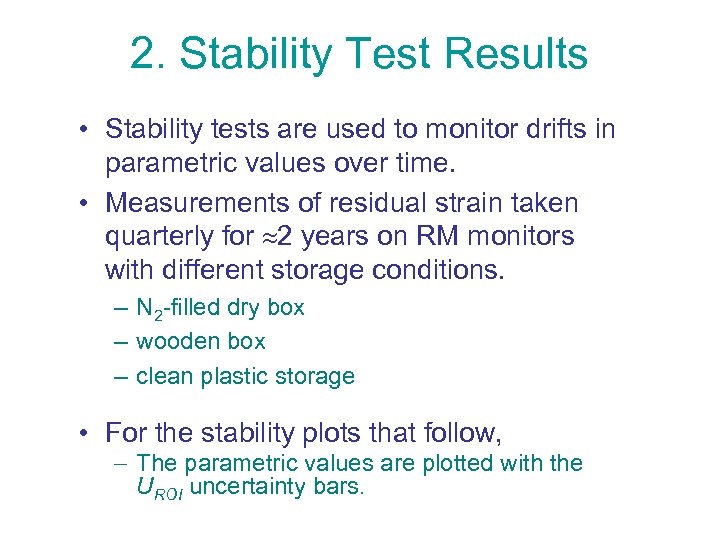 2. Stability Test Results

• Stability tests are used to monitor drifts in parametric values over time.

• Measurements of residual strain taken quarterly for $\approx$2 years on RM monitors with different storage conditions.

– $N_2$-filled dry box

– wooden box

– clean plastic storage

• For the stability plots that follow,

– The parametric values are plotted with the $U_{ROI}$ uncertainty bars.